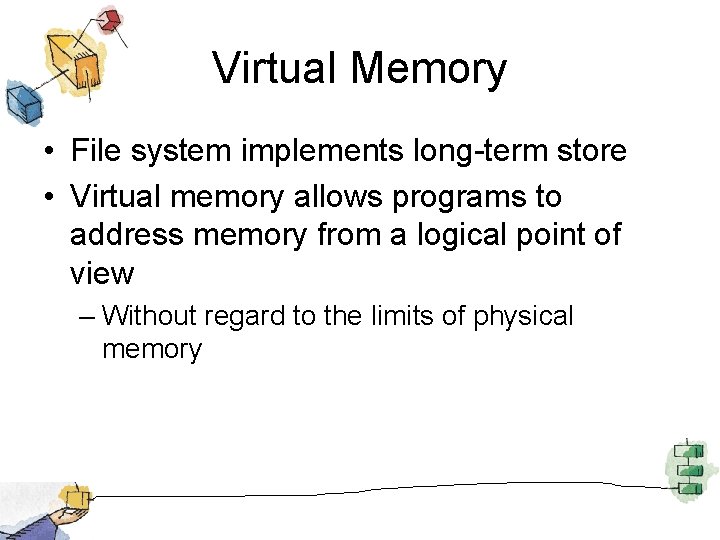 Virtual Memory

• File system implements long-term store
• Virtual memory allows programs to address memory from a logical point of view
– Without regard to the limits of physical memory